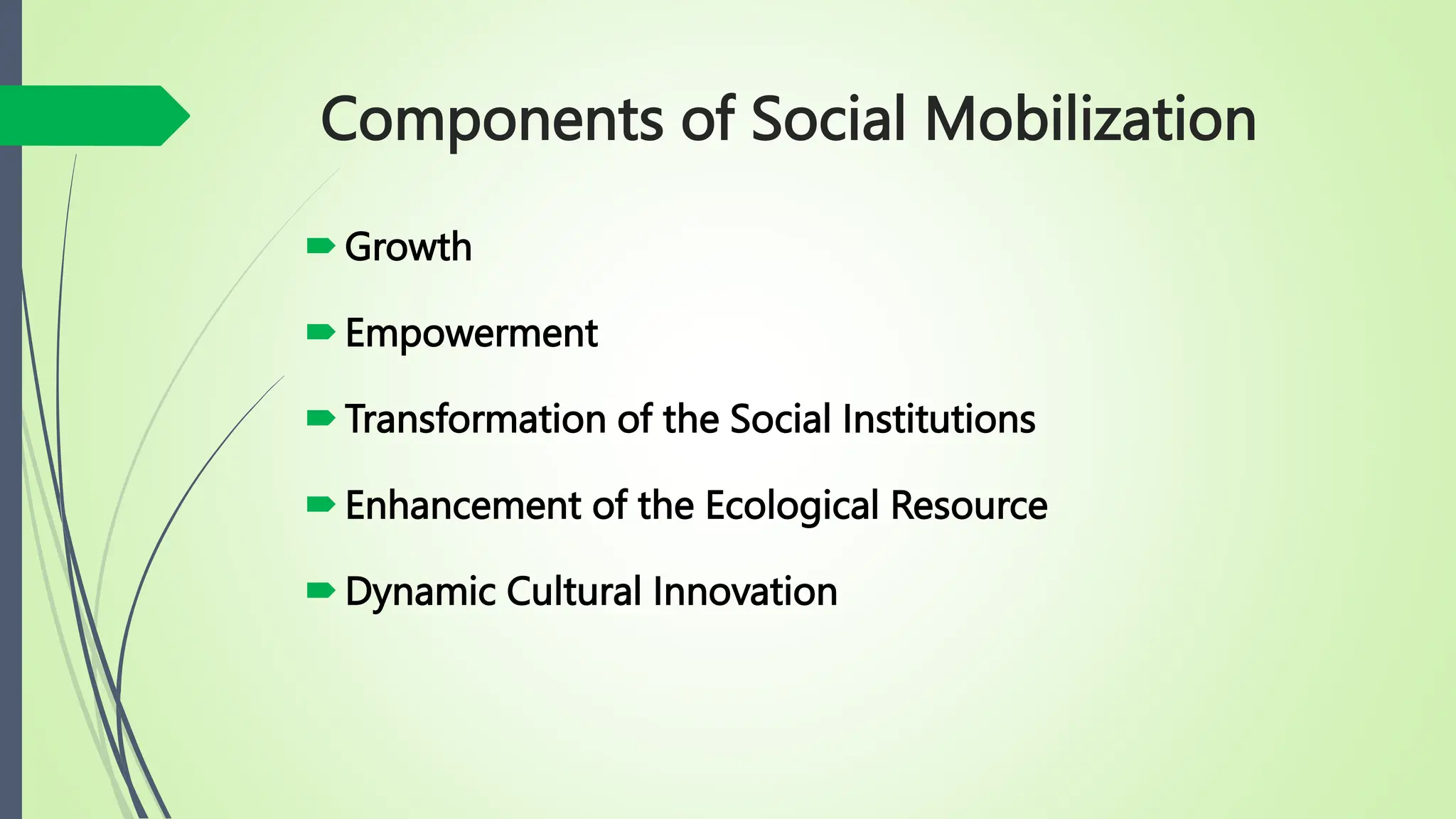 Components of Social Mobilization

Growth

Empowerment

Transformation of the Social Institutions

Enhancement of the Ecological Resource

Dynamic Cultural Innovation